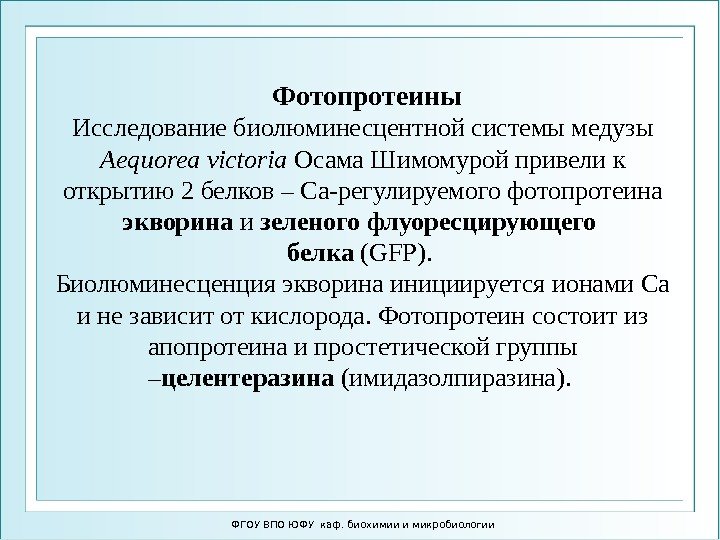 Фотопротеины
Исследование биолюминесцентной системы медузы Aequorea victoria Осама Шимомурой привели к открытию 2 белков – Са-регулируемого фотопротеина экворина и зеленого флуоресцирующего белка (GFP).
Биолюминесценция экворина инициируется ионами Са и не зависит от кислорода. Фотопротеин состоит из апопротеина и простетической группы –целентеразина (имидазолпиразина).

ФГОУ ВПО ЮФУ каф. биохимии и микробиологии